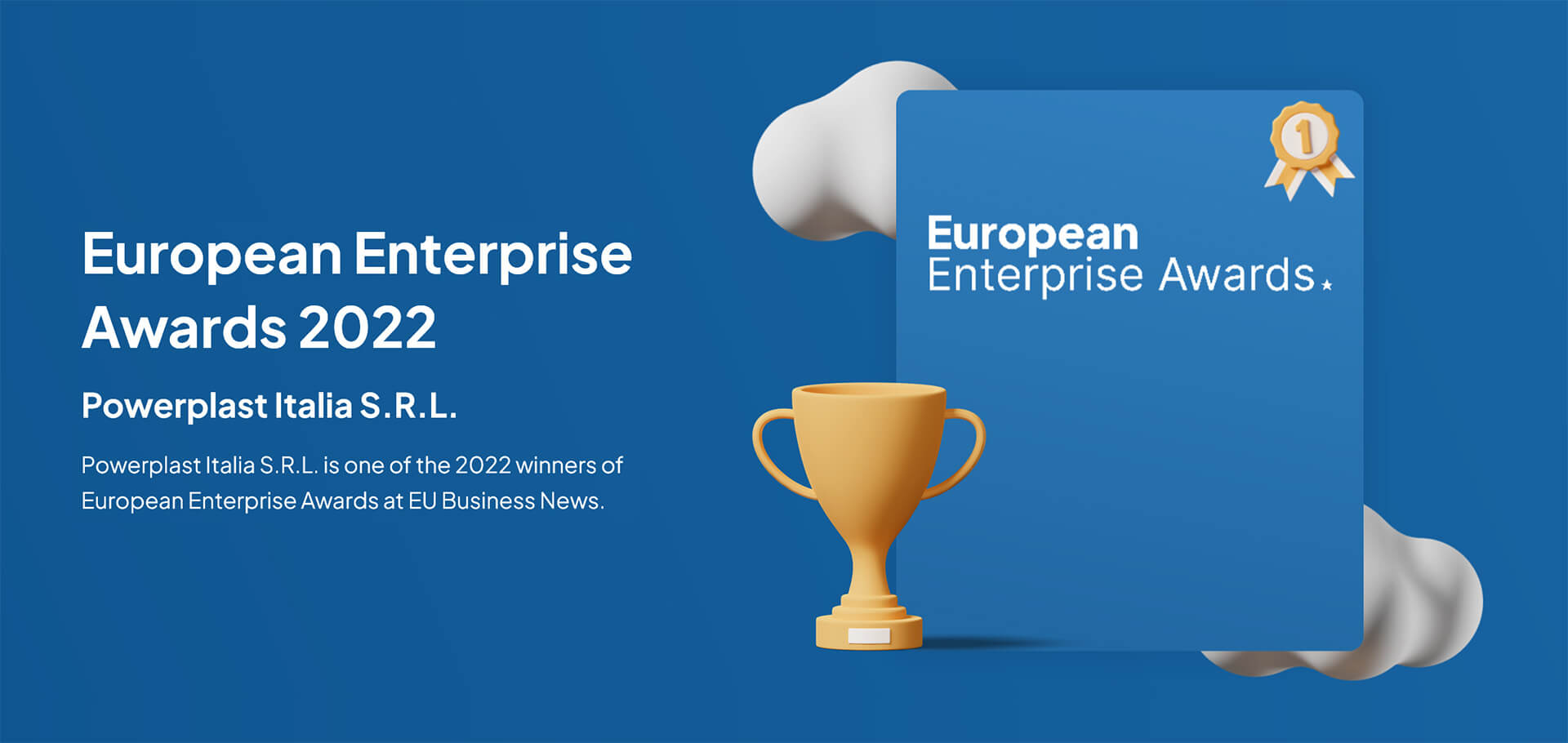 European Enterprise Awards 2022

Powerplast Italia S.R.L.

Powerplast Italia S.R.L. is one of the 2022 winners of European Enterprise Awards at EU Business News.

1

European
Enterprise Awards